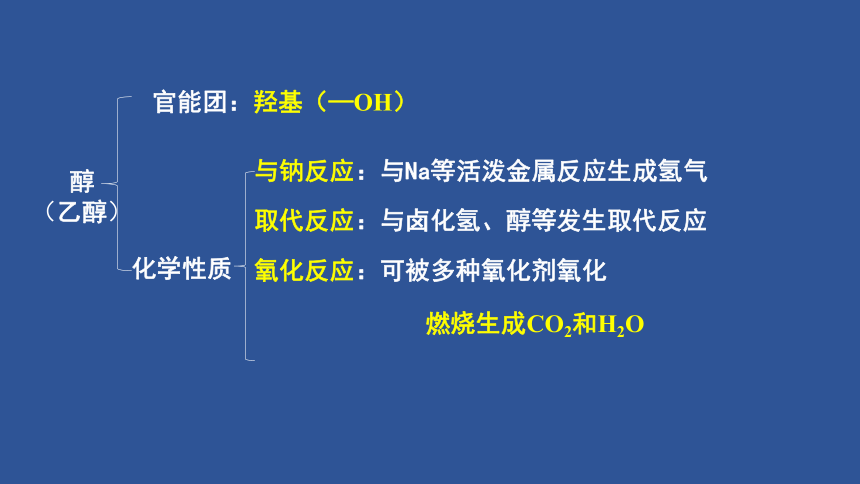 醇
（乙醇）

官能团：羟基（—OH）

化学性质

与钠反应：与Na等活泼金属反应生成氢气

取代反应：与卤化氢、醇等发生取代反应

氧化反应：可被多种氧化剂氧化

燃烧生成$CO_2$和$H_2O$